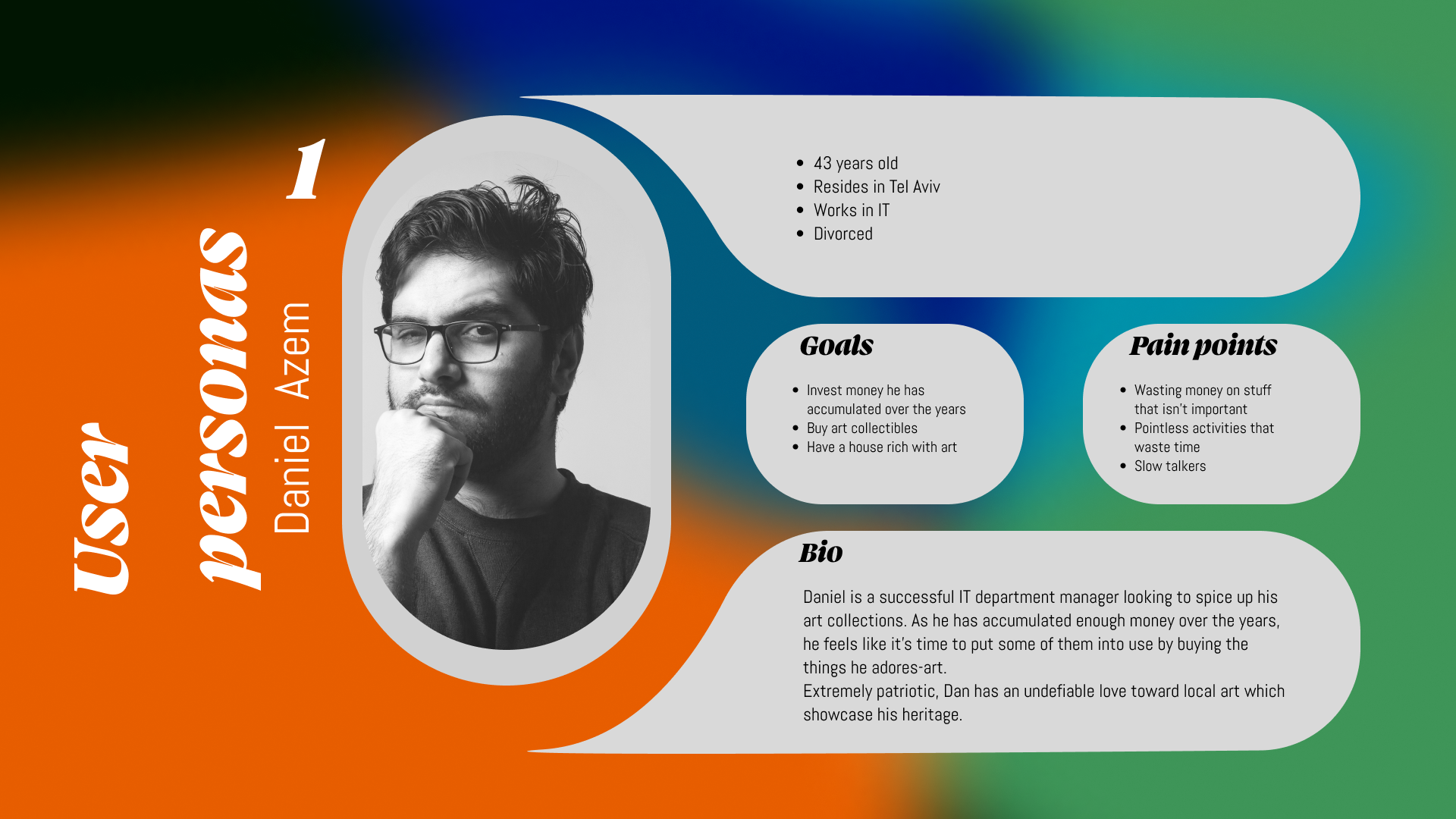 User personas 1

Daniel Azem

- 43 years old
- Resides in Tel Aviv
- Works in IT
- Divorced

Goals

- Invest money he has accumulated over the years
- Buy art collectibles
- Have a house rich with art

Pain points

- Wasting money on stuff that isn't important
- Pointless activities that waste time
- Slow talkers

Bio

Daniel is a successful IT department manager looking to spice up his art collections. As he has accumulated enough money over the years, he feels like it's time to put some of them into use by buying the things he adores-art.
Extremely patriotic, Dan has an undefiable love toward local art which showcase his heritage.